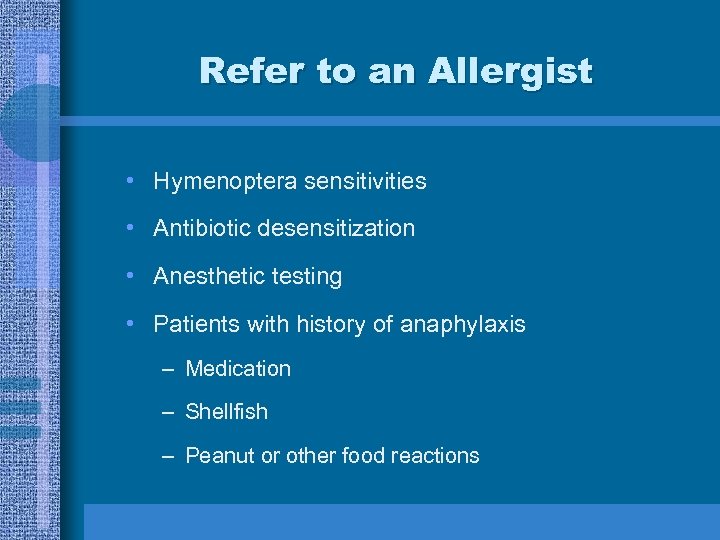 Refer to an Allergist

• Hymenoptera sensitivities
• Antibiotic desensitization
• Anesthetic testing
• Patients with history of anaphylaxis
– Medication
– Shellfish
– Peanut or other food reactions